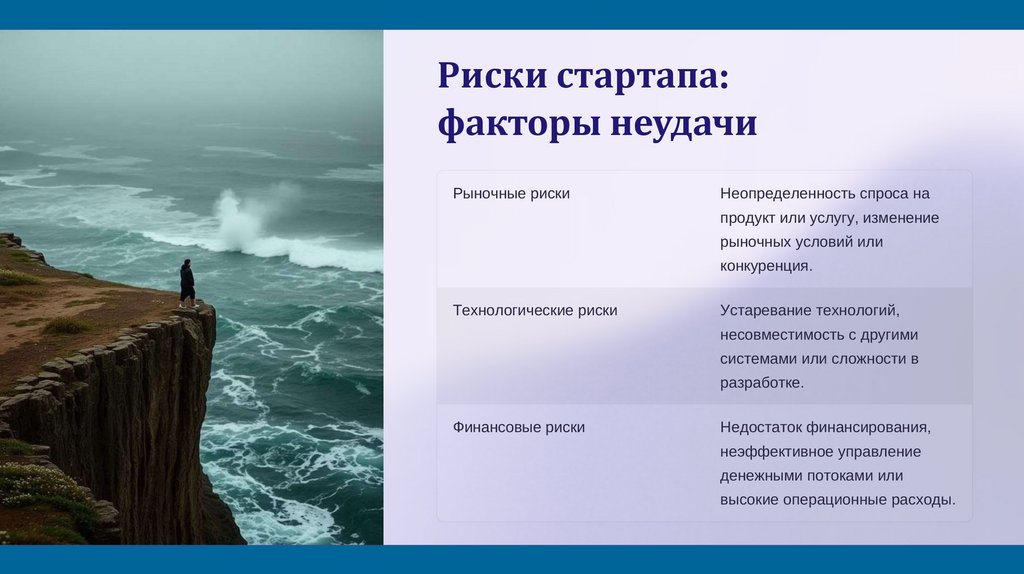 Риски стартапа: факторы неудачи

| | |
|---|---|
| Рыночные риски | Неопределенность спроса на продукт или услугу, изменение рыночных условий или конкуренция. |
| Технологические риски | Устаревание технологий, несовместимость с другими системами или сложности в разработке. |
| Финансовые риски | Недостаток финансирования, неэффективное управление денежными потоками или высокие операционные расходы. |